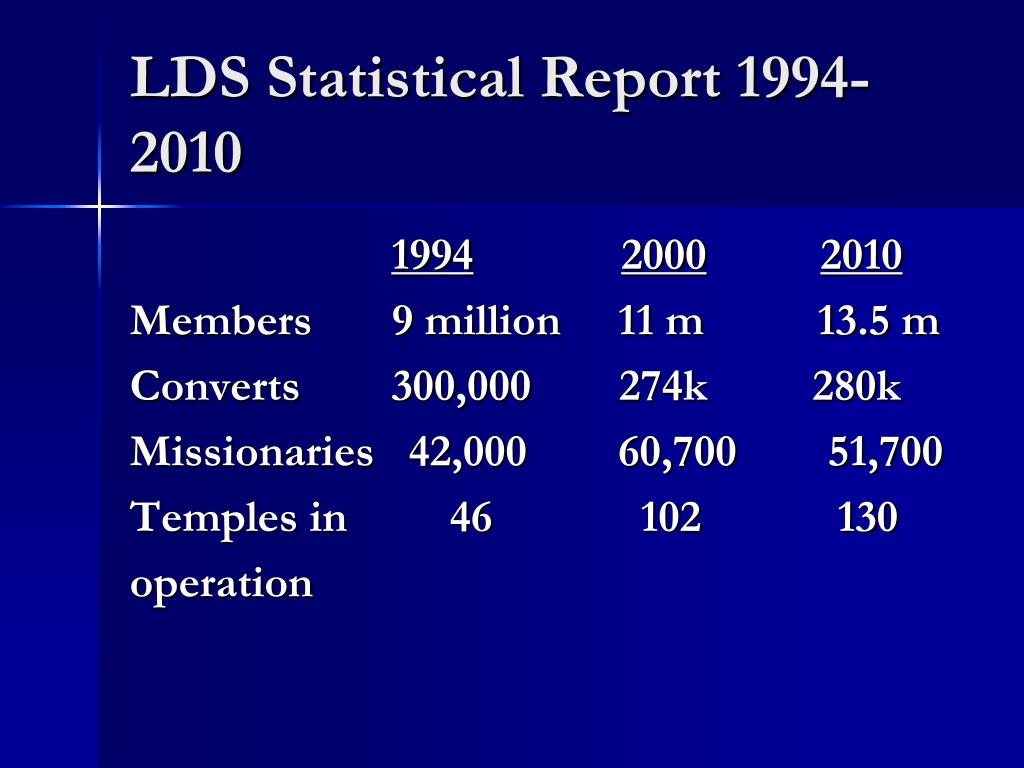 LDS Statistical Report 1994-2010

| | 1994 | 2000 | 2010 |
|---|---|---|---|
| Members | 9 million | 11 m | 13.5 m |
| Converts | 300,000 | 274k | 280k |
| Missionaries | 42,000 | 60,700 | 51,700 |
| Temples in operation | 46 | 102 | 130 |